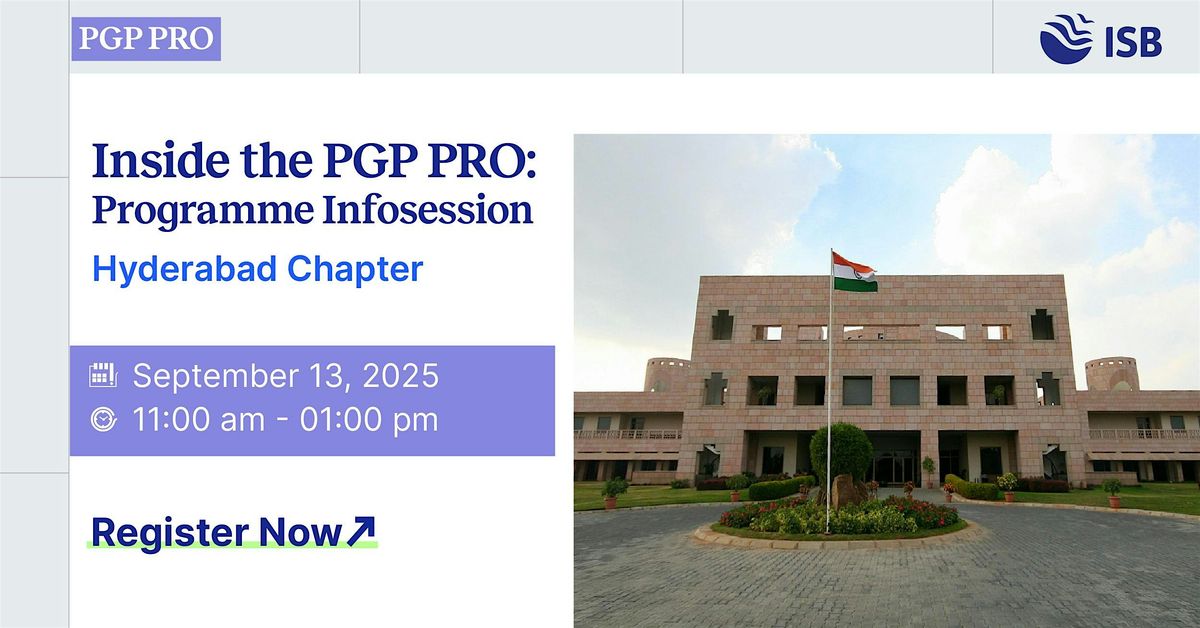 PGP PRO

ISB

Inside the PGP PRO: Programme Infosession

Hyderabad Chapter

September 13, 2025
11:00 am - 01:00 pm

Register Now↗